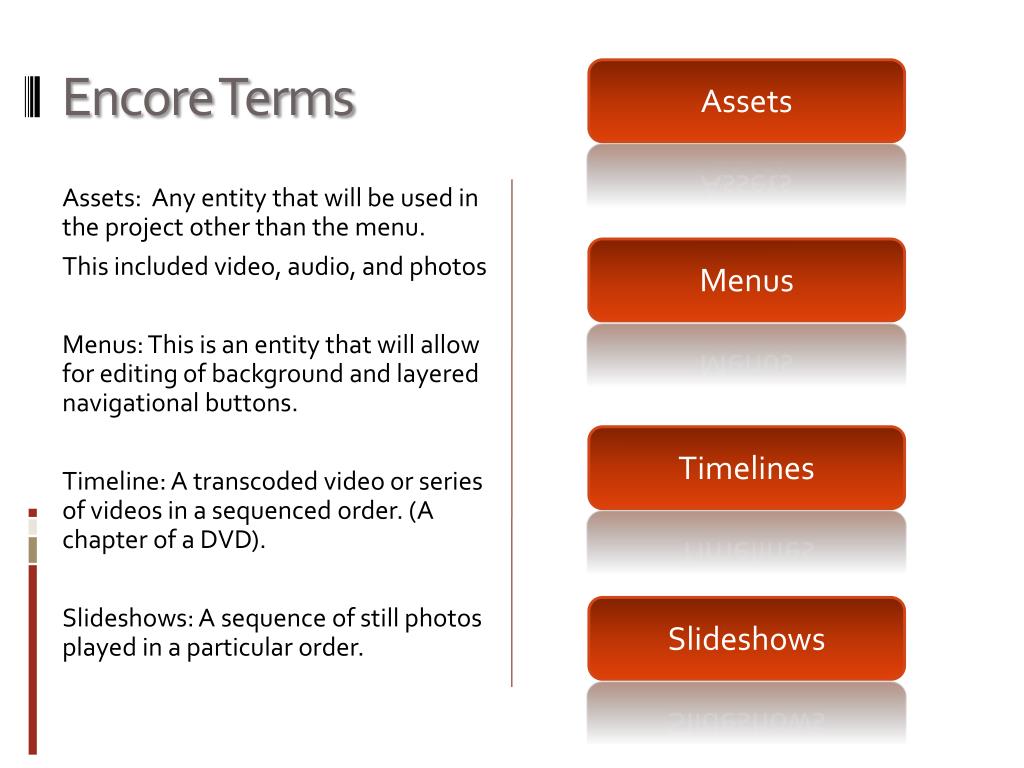 Encore Terms

Assets: Any entity that will be used in the project other than the menu.

This included video, audio, and photos

Menus: This is an entity that will allow for editing of background and layered navigational buttons.

Timeline: A transcoded video or series of videos in a sequenced order. (A chapter of a DVD).

Slideshows: A sequence of still photos played in a particular order.

Assets

Menus

Timelines

Slideshows